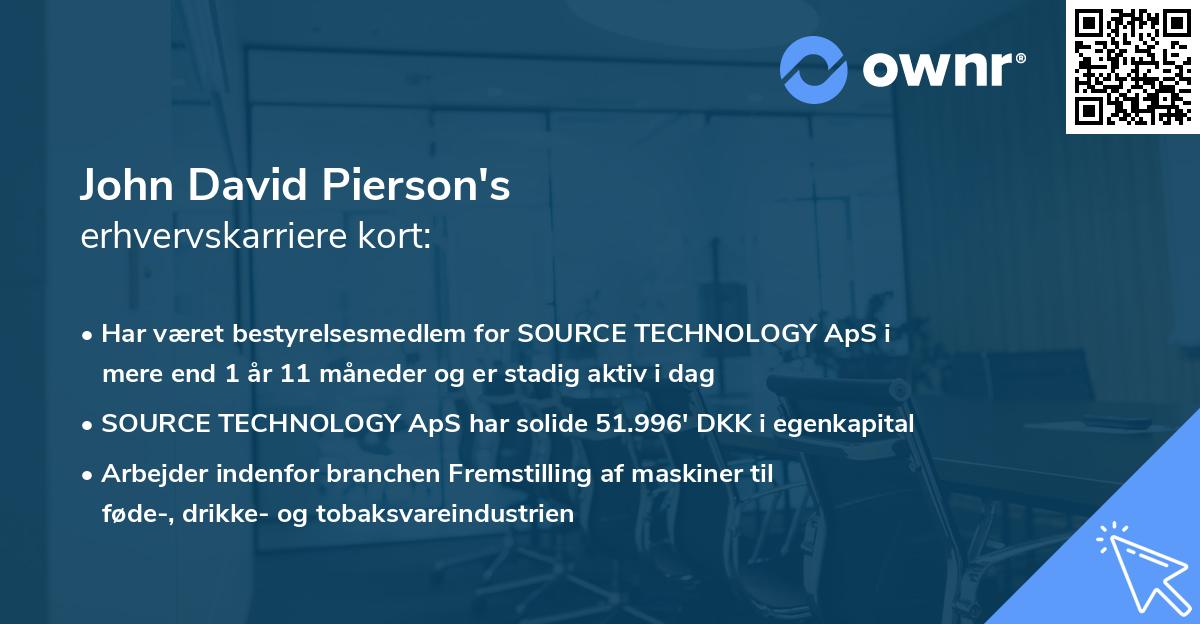 ownr®

John David Pierson's
erhvervskarriere kort:

• Har været bestyrelsesmedlem for SOURCE TECHNOLOGY ApS i mere end 1 år 11 måneder og er stadig aktiv i dag

• SOURCE TECHNOLOGY ApS har solide 51.996' DKK i egenkapital

• Arbejder indenfor branchen Fremstilling af maskiner til føde-, drikke- og tobaksvareindustrien